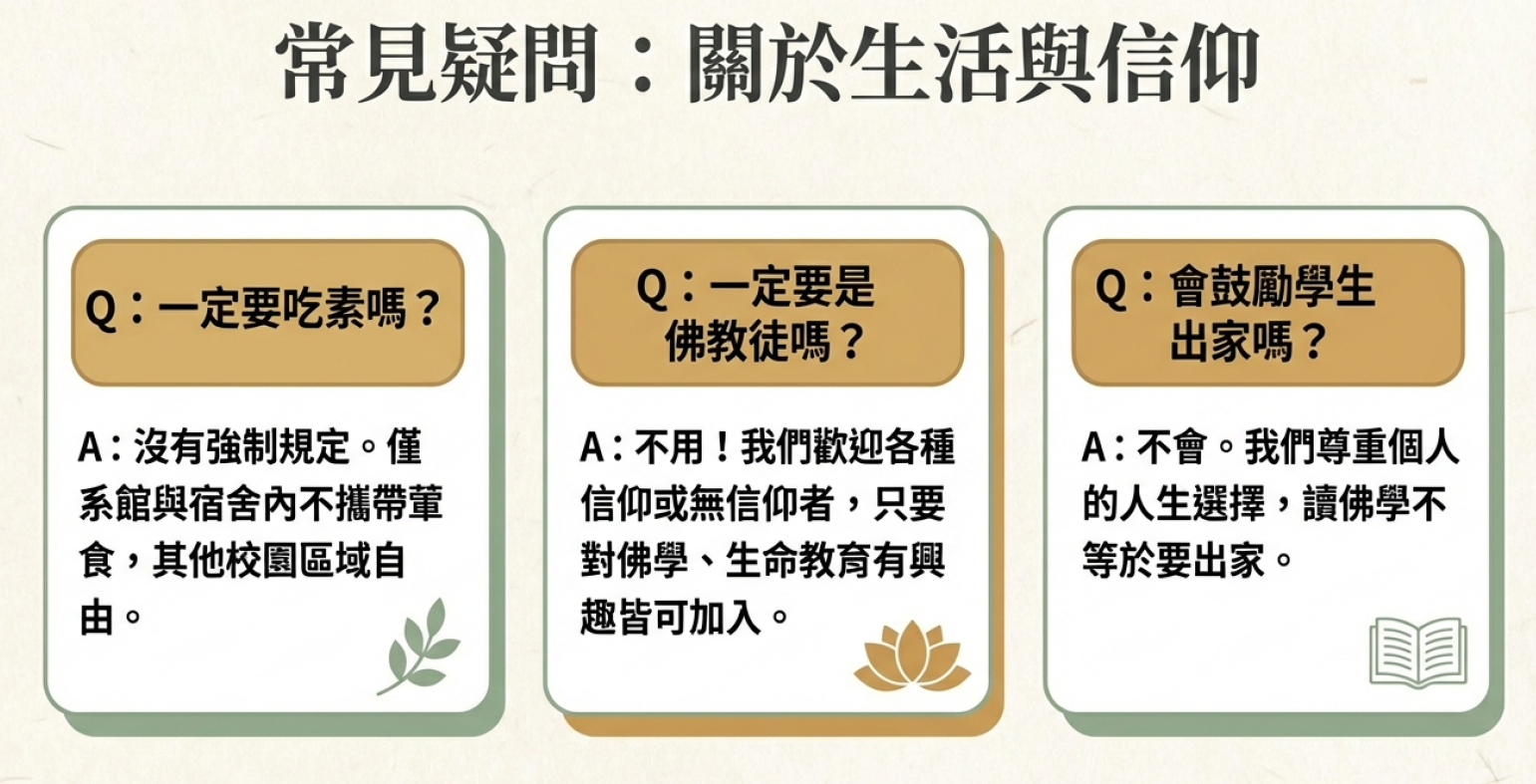 常見疑問：關於生活與信仰

Q：一定要吃素嗎？

A：沒有強制規定。僅系館與宿舍內不攜帶葷食，其他校園區域自由。

Q：一定要是佛教徒嗎？

A：不用！我們歡迎各種信仰或無信仰者，只要對佛學、生命教育有興趣皆可加入。

Q：會鼓勵學生出家嗎？

A：不會。我們尊重個人的人生選擇，讀佛學不等於要出家。